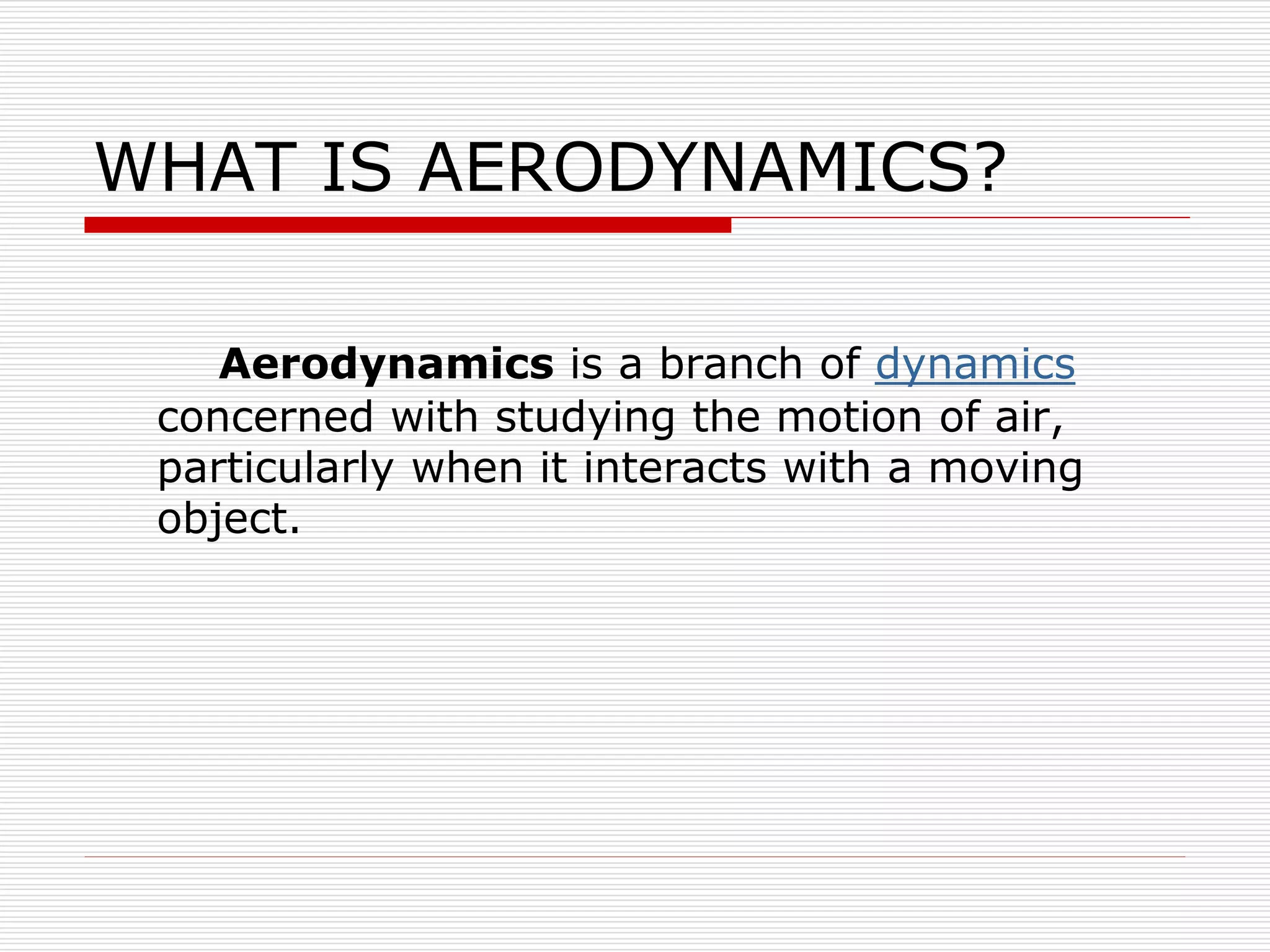 WHAT IS AERODYNAMICS?

Aerodynamics is a branch of dynamics concerned with studying the motion of air, particularly when it interacts with a moving object.